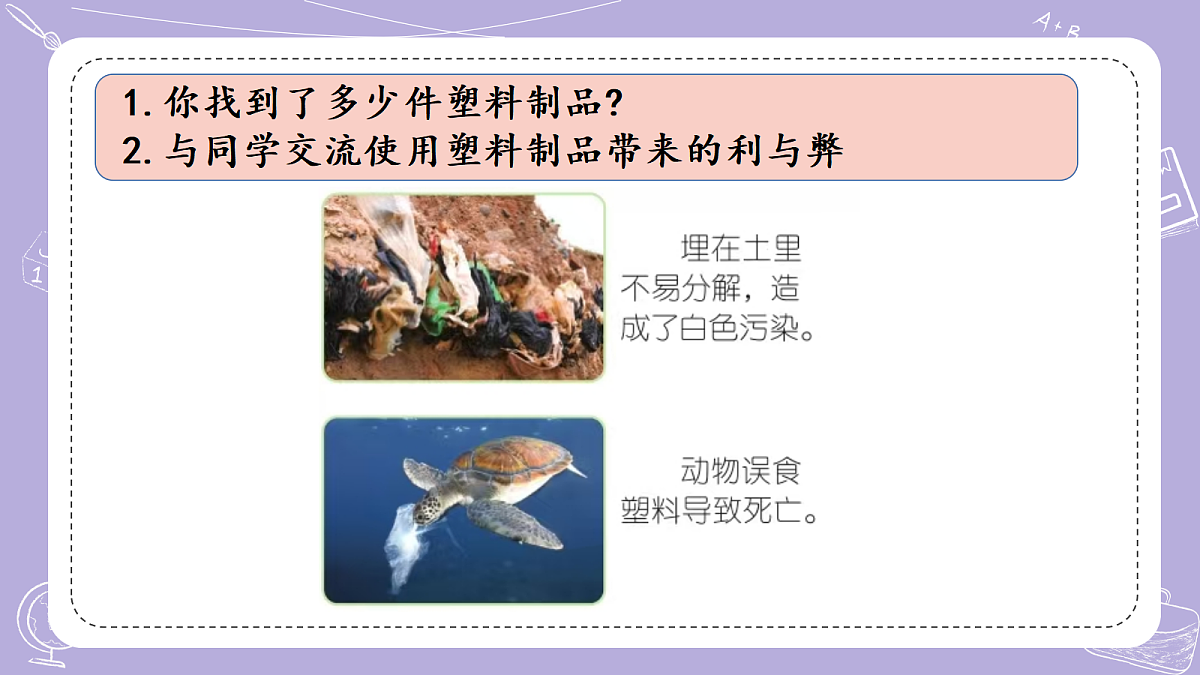 1. 你找到了多少件塑料制品?
2. 与同学交流使用塑料制品带来的利与弊

埋在土里不易分解，造成了白色污染。

动物误食塑料导致死亡。